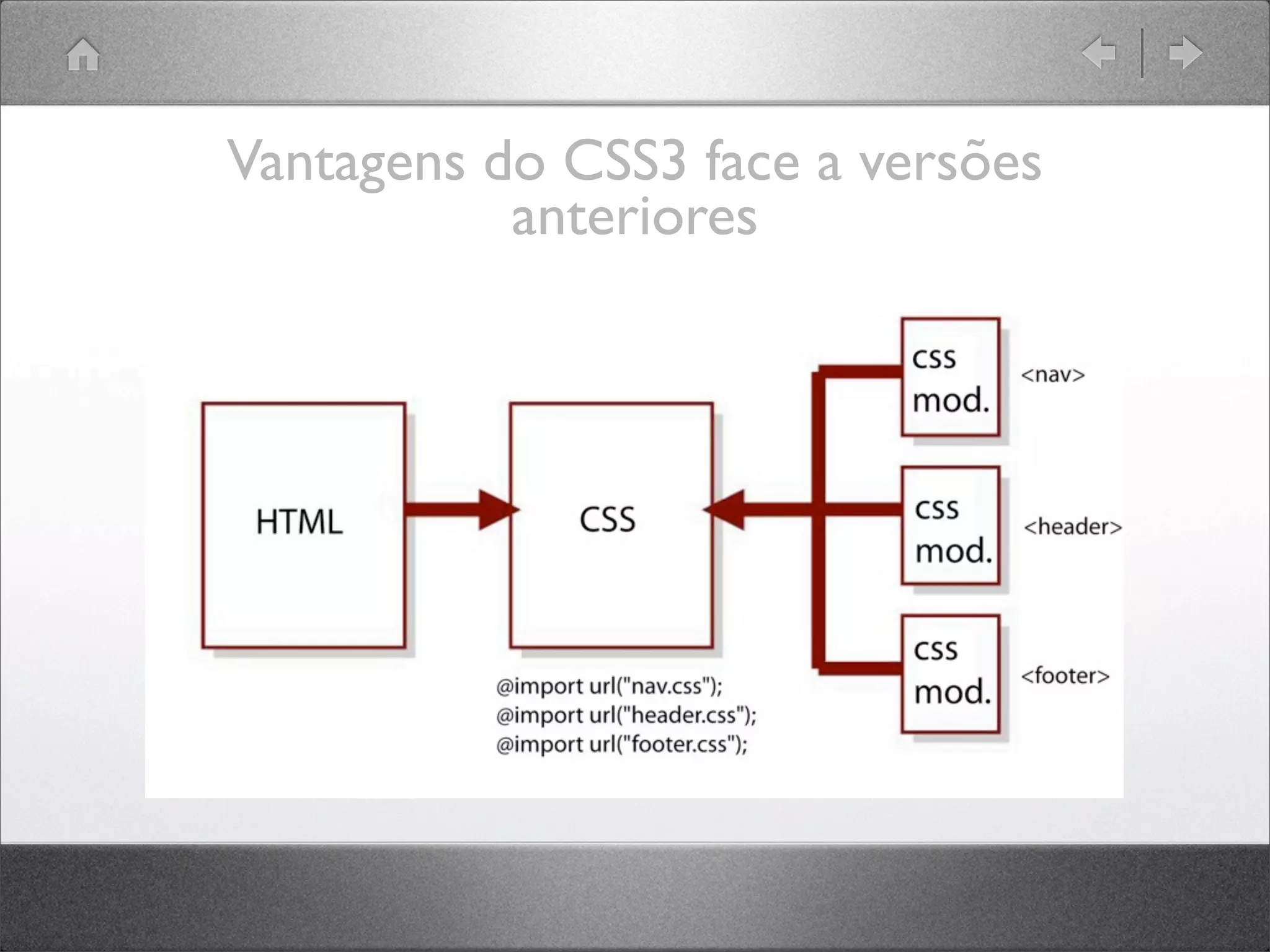 Vantagens do CSS3 face a versões anteriores

HTML

CSS

css mod.

<nav>

css mod.

<header>

css mod.

<footer>

@import url("nav.css");
@import url("header.css");
@import url("footer.css");